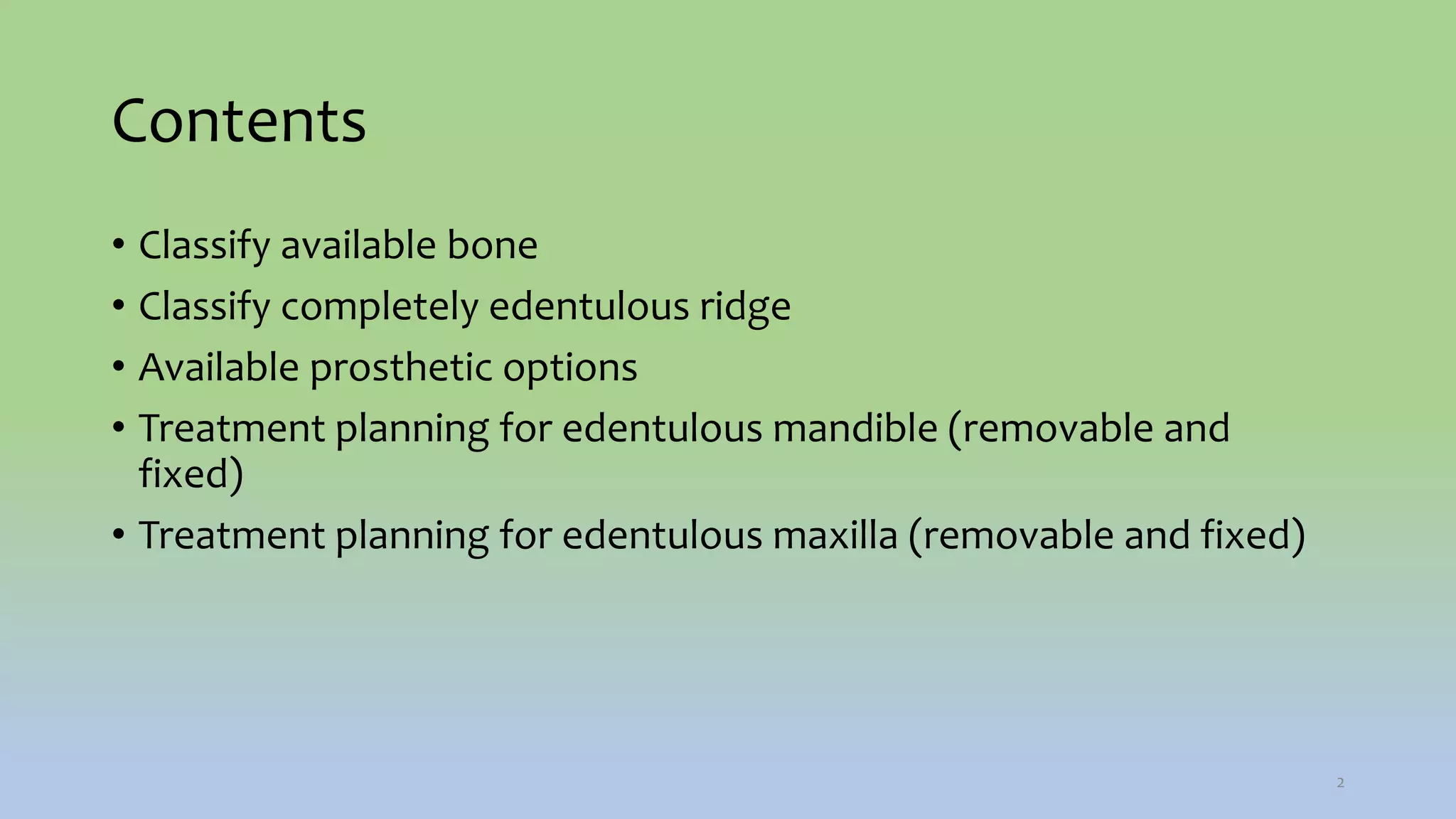 Contents

• Classify available bone
• Classify completely edentulous ridge
• Available prosthetic options
• Treatment planning for edentulous mandible (removable and fixed)
• Treatment planning for edentulous maxilla (removable and fixed)

2